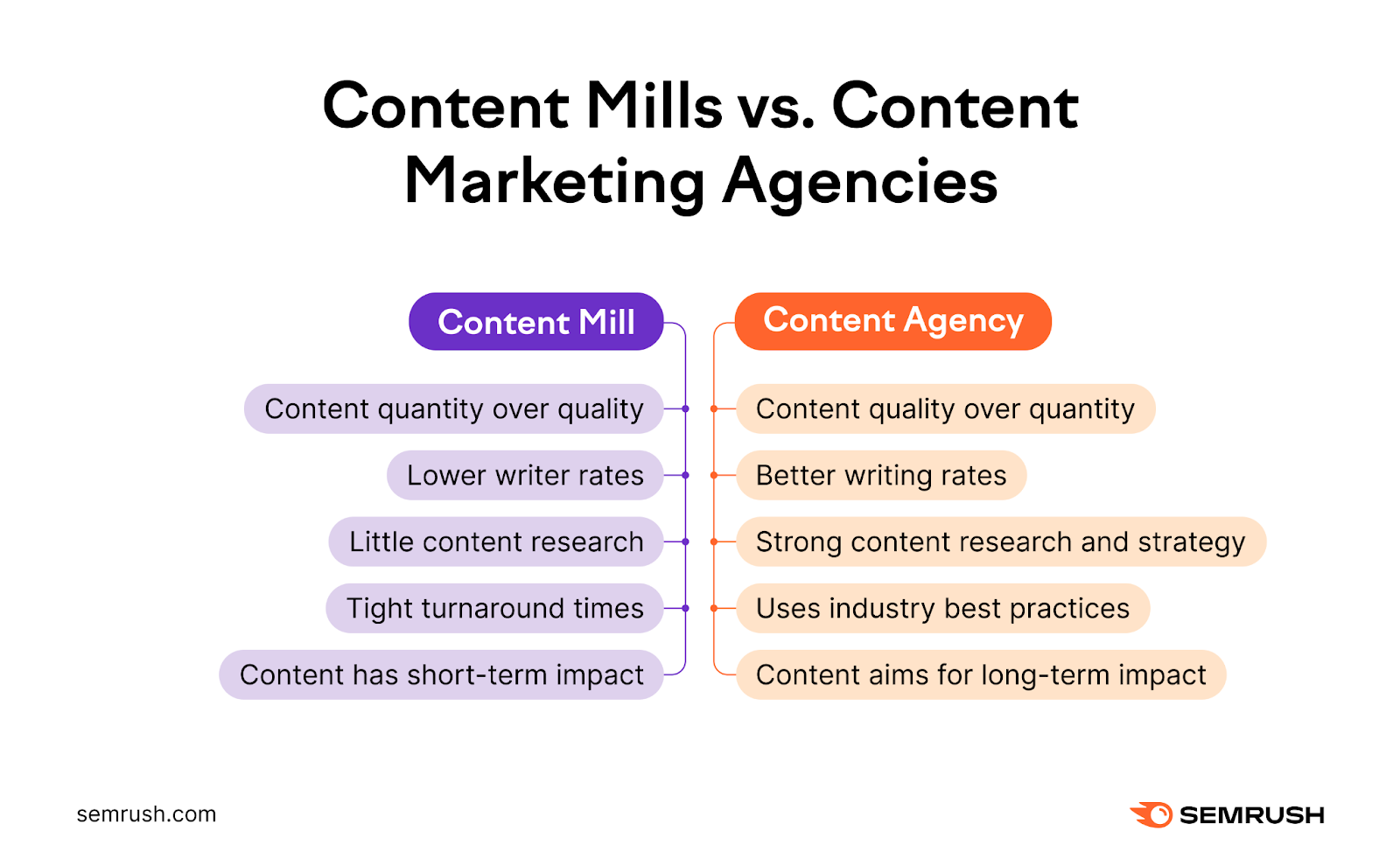 Content Mills vs. Content Marketing Agencies

Content Mill

Content quantity over quality

Lower writer rates

Little content research

Tight turnaround times

Content has short-term impact

Content Agency

Content quality over quantity

Better writing rates

Strong content research and strategy

Uses industry best practices

Content aims for long-term impact

semrush.com

SEMRUSH